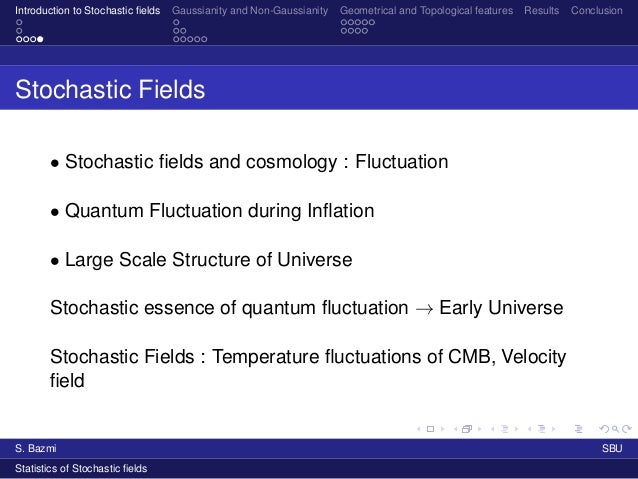 Introduction to Stochastic fields Gaussianity and Non-Gaussianity Geometrical and Topological features Results Conclusion

Stochastic Fields

• Stochastic fields and cosmology : Fluctuation

• Quantum Fluctuation during Inflation

• Large Scale Structure of Universe

Stochastic essence of quantum fluctuation $\rightarrow$ Early Universe

Stochastic Fields : Temperature fluctuations of CMB, Velocity field

S. Bazmi SBU

Statistics of Stochastic fields